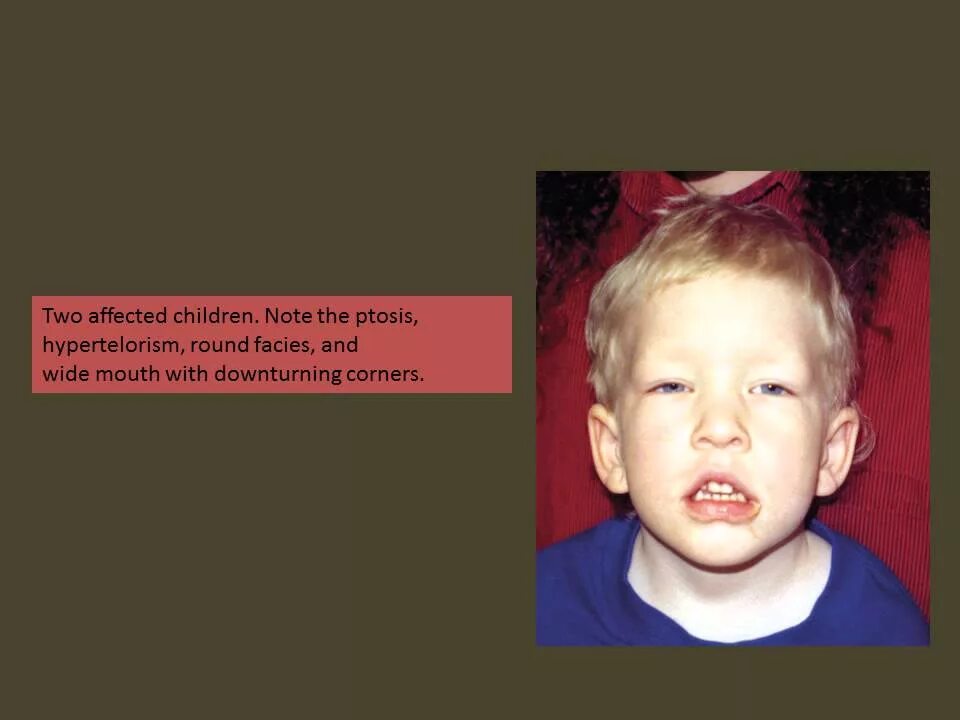 Two affected children. Note the ptosis, hypertelorism, round facies, and wide mouth with downturning corners.